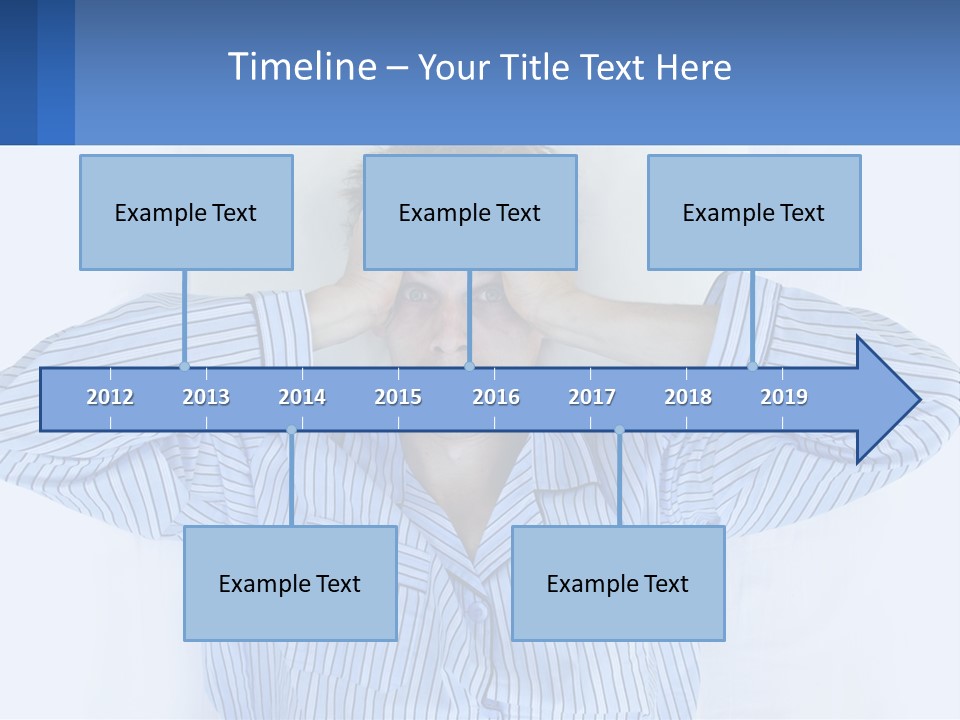 Timeline – Your Title Text Here

Example Text

Example Text

Example Text

2012 2013 2014 2015 2016 2017 2018 2019

Example Text

Example Text